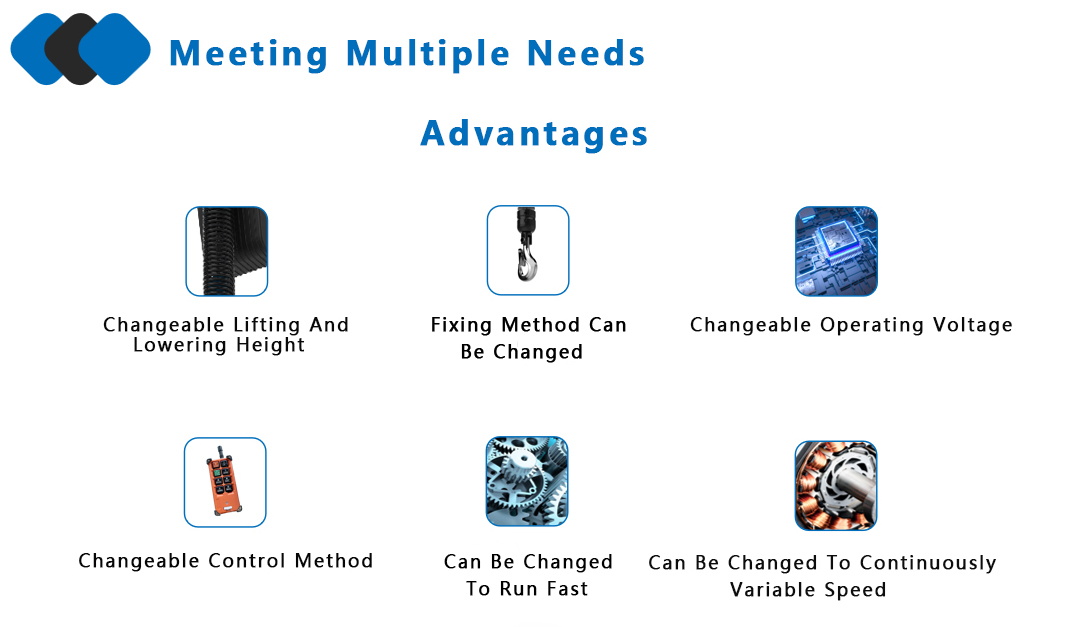 Meeting Multiple Needs

Advantages

Changeable Lifting And Lowering Height

Fixing Method Can Be Changed

Changeable Operating Voltage

Changeable Control Method

Can Be Changed To Run Fast

Can Be Changed To Continuously Variable Speed